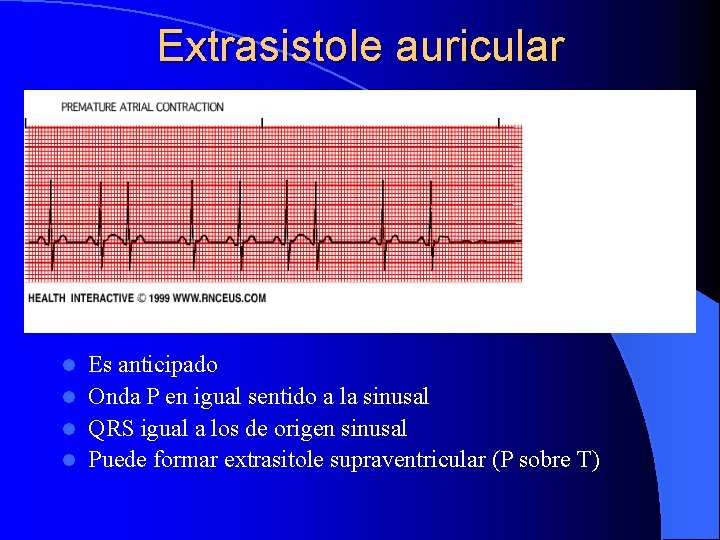 Extrasistole auricular

PREMATURE ATRIAL CONTRACTION

HEALTH INTERACTIVE © 1999 WWW.RNCEUS.COM

- Es anticipado
- Onda P en igual sentido a la sinusal
- QRS igual a los de origen sinusal
- Puede formar extrasitole supraventricular (P sobre T)